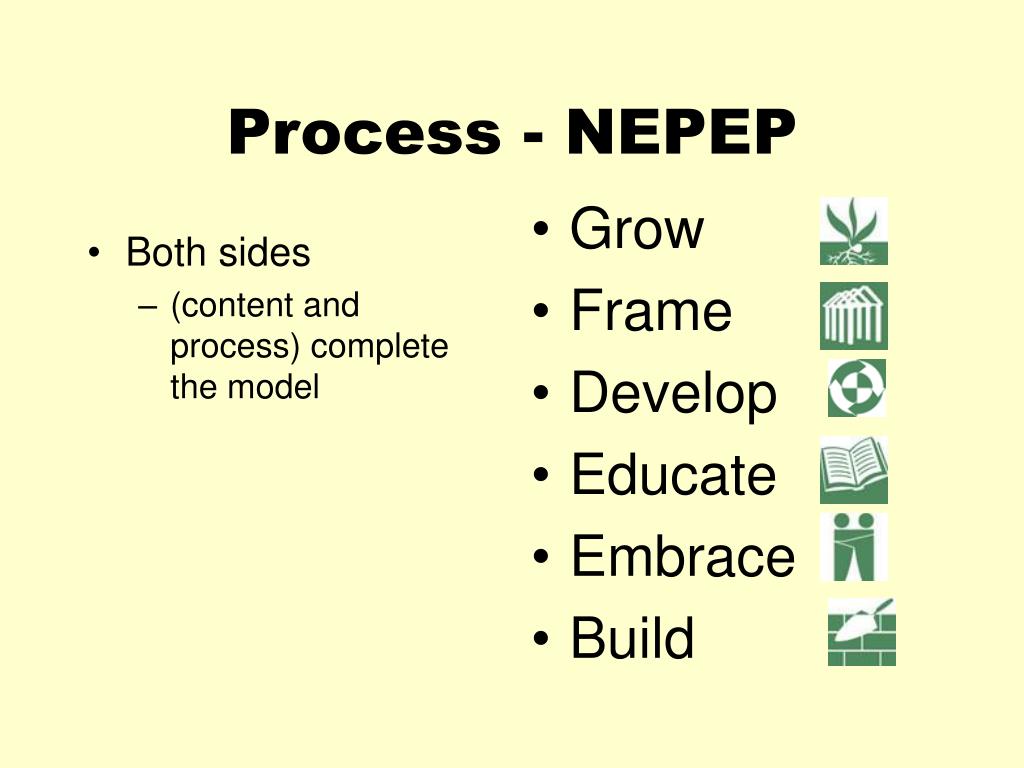 Process - NEPEP

• Both sides
– (content and process) complete the model

• Grow
• Frame
• Develop
• Educate
• Embrace
• Build